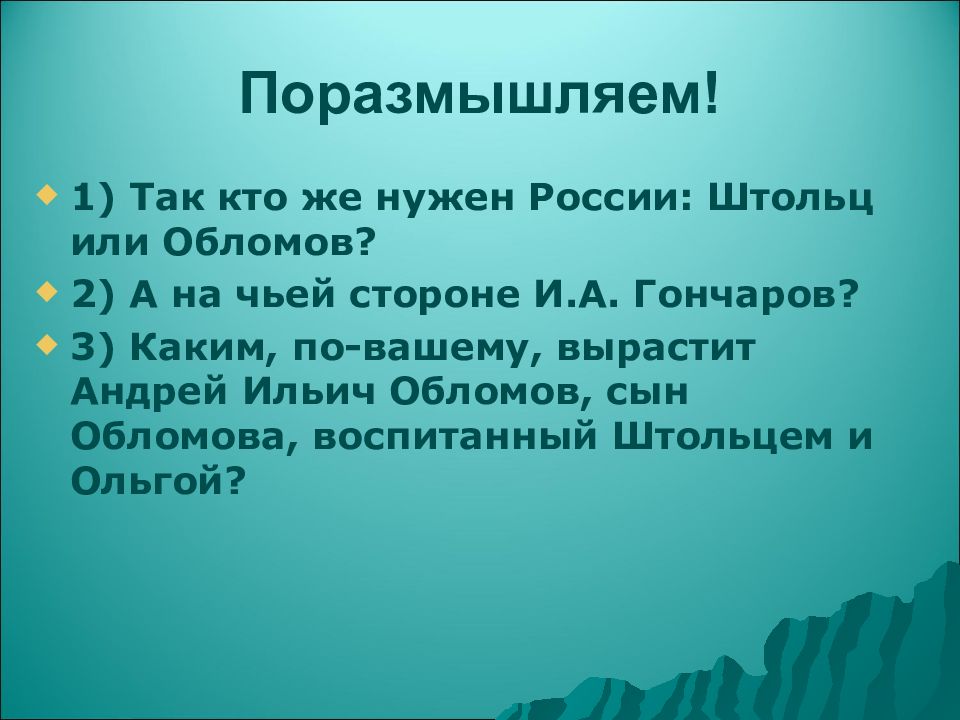 Поразмышляем!

1) Так кто же нужен России: Штольц или Обломов?

2) А на чьей стороне И.А. Гончаров?

3) Каким, по-вашему, вырастит Андрей Ильич Обломов, сын Обломова, воспитанный Штольцем и Ольгой?